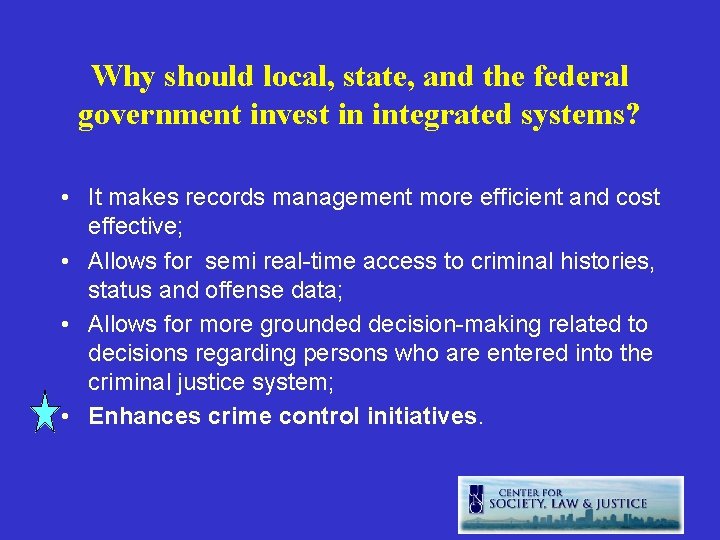 Why should local, state, and the federal government invest in integrated systems?

• It makes records management more efficient and cost effective;
• Allows for semi real-time access to criminal histories, status and offense data;
• Allows for more grounded decision-making related to decisions regarding persons who are entered into the criminal justice system;
• Enhances crime control initiatives.

CENTER FOR SOCIETY, LAW & JUSTICE